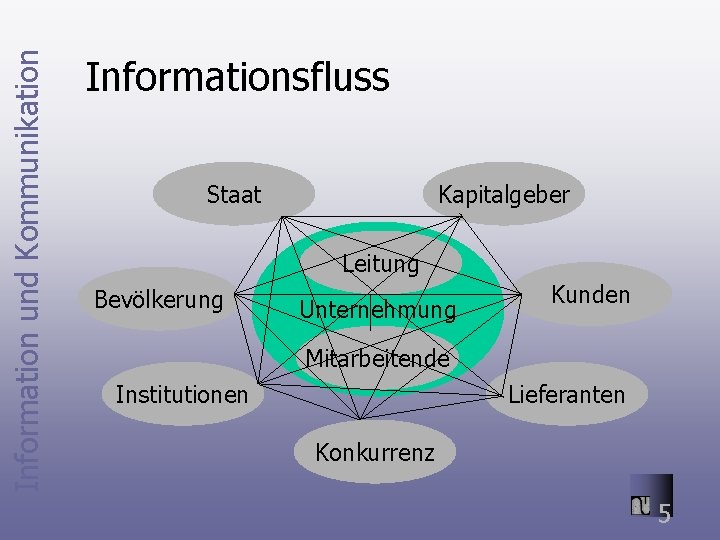 Information und Kommunikation

Informationsfluss

Staat

Kapitalgeber

Leitung

Bevölkerung

Unternehmung

Kunden

Mitarbeitende

Institutionen

Lieferanten

Konkurrenz

5